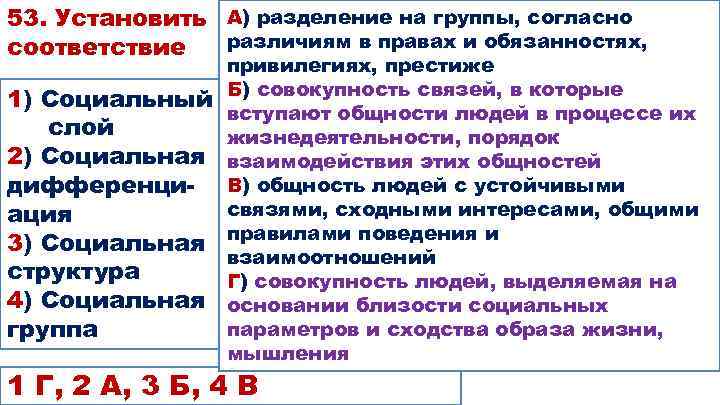 53. Установить соответствие

1) Социальный слой
2) Социальная дифференциация
3) Социальная структура
4) Социальная группа

А) разделение на группы, согласно различиям в правах и обязанностях, привилегиях, престиже
Б) совокупность связей, в которые вступают общности людей в процессе их жизнедеятельности, порядок взаимодействия этих общностей
В) общность людей с устойчивыми связями, сходными интересами, общими правилами поведения и взаимоотношений
Г) совокупность людей, выделяемая на основании близости социальных параметров и сходства образа жизни, мышления

1 Г, 2 А, 3 Б, 4 В